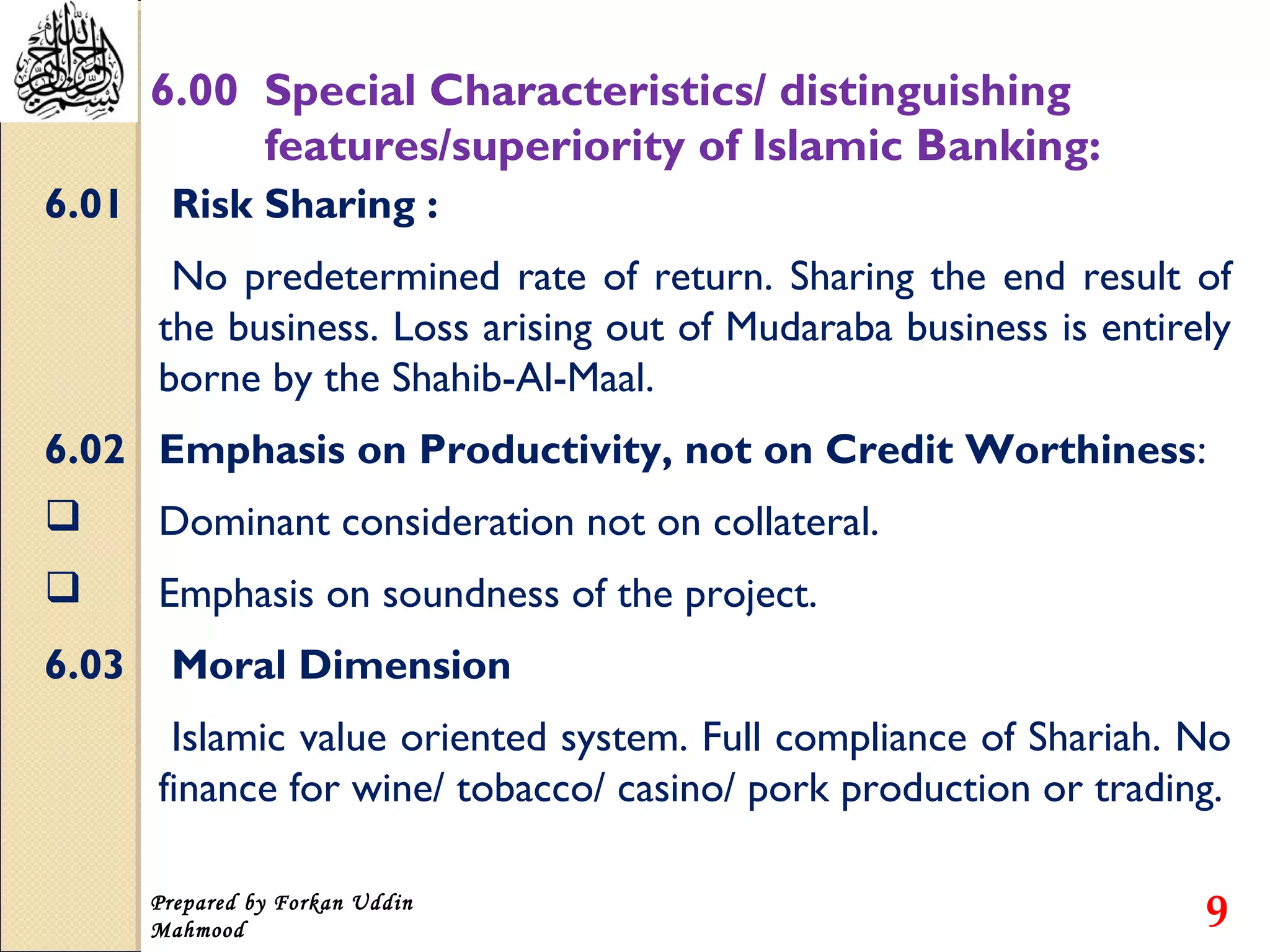 بسم الله الرحمن الرحيم

6.00 Special Characteristics/ distinguishing features/superiority of Islamic Banking:

6.01 Risk Sharing :

No predetermined rate of return. Sharing the end result of the business. Loss arising out of Mudaraba business is entirely borne by the Shahib-Al-Maal.

6.02 Emphasis on Productivity, not on Credit Worthiness:

❑ Dominant consideration not on collateral.

❑ Emphasis on soundness of the project.

6.03 Moral Dimension

Islamic value oriented system. Full compliance of Shariah. No finance for wine/ tobacco/ casino/ pork production or trading.

Prepared by Forkan Uddin Mahmood

9